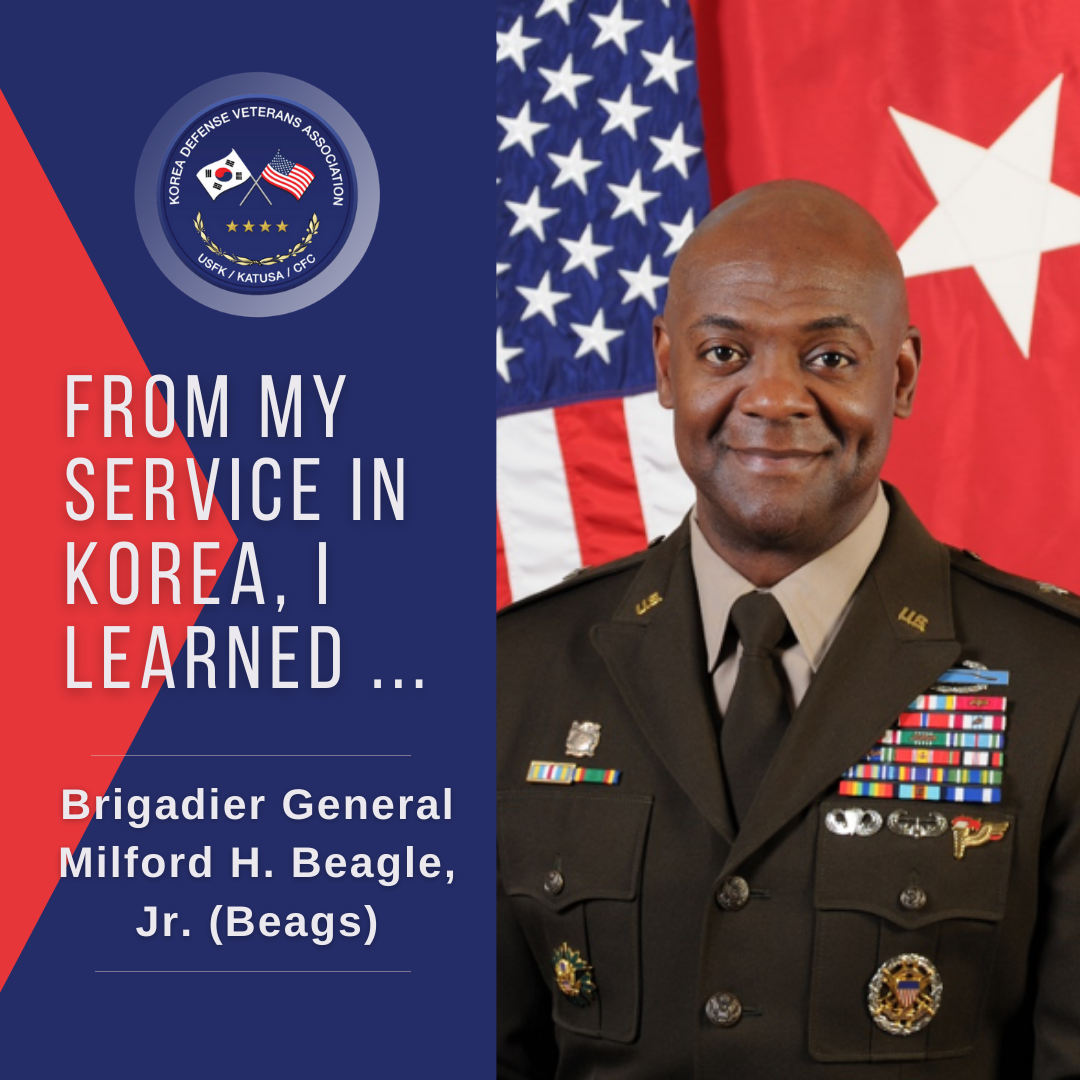 KOREA DEFENSE VETERANS ASSOCIATION

USFK / KATUSA / CFC

FROM MY SERVICE IN KOREA, I LEARNED ...

Brigadier General Milford H. Beagle, Jr. (Beags)

U.S.

U.S.